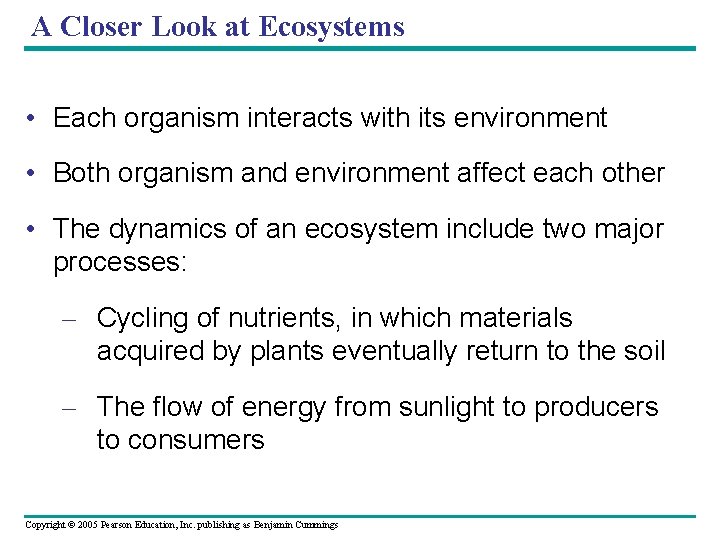 A Closer Look at Ecosystems

• Each organism interacts with its environment

• Both organism and environment affect each other

• The dynamics of an ecosystem include two major processes:

– Cycling of nutrients, in which materials acquired by plants eventually return to the soil

– The flow of energy from sunlight to producers to consumers

Copyright © 2005 Pearson Education, Inc. publishing as Benjamin Cummings